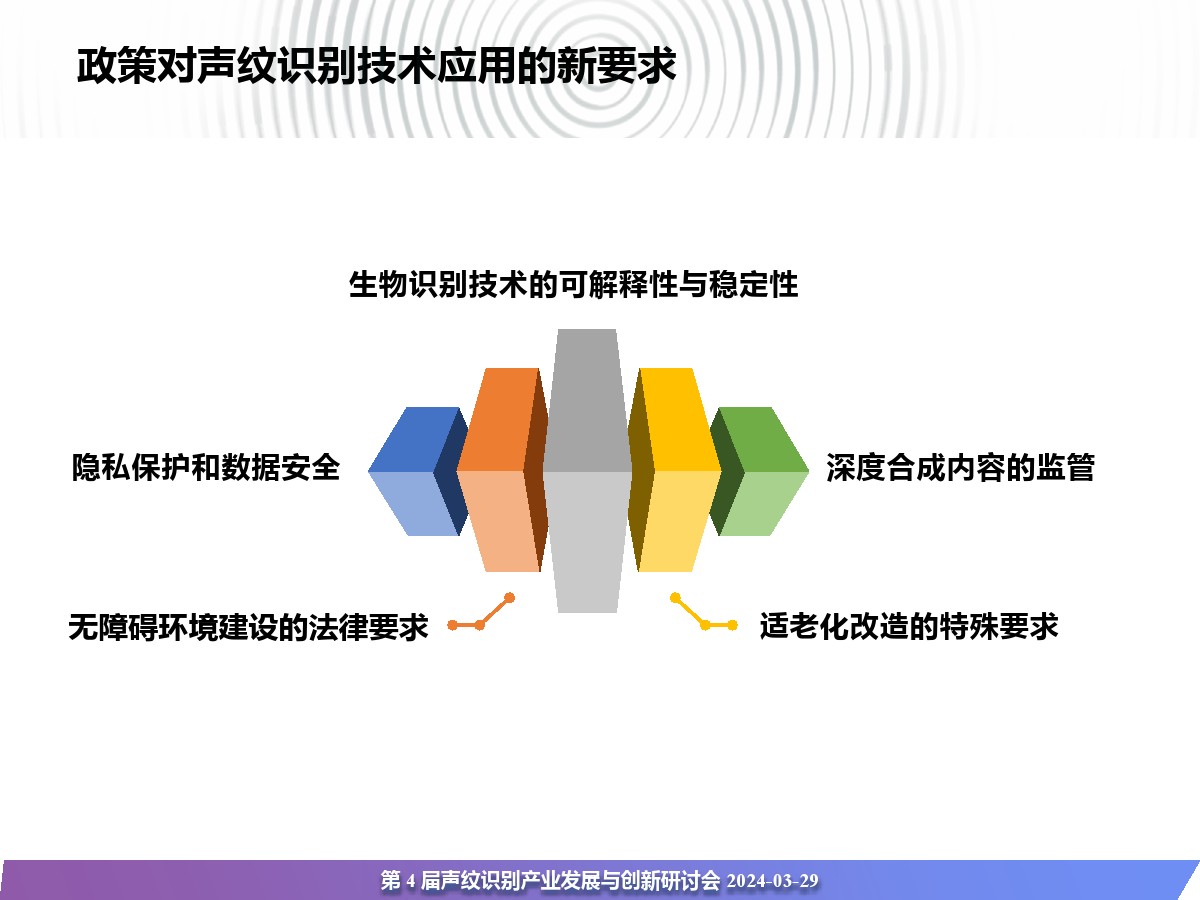 政策对声纹识别技术应用的新要求

生物识别技术的可解释性与稳定性

隐私保护和数据安全

深度合成内容的监管

无障碍环境建设的法律要求

适老化改造的特殊要求

第 4 届声纹识别产业发展与创新研讨会 2024-03-29